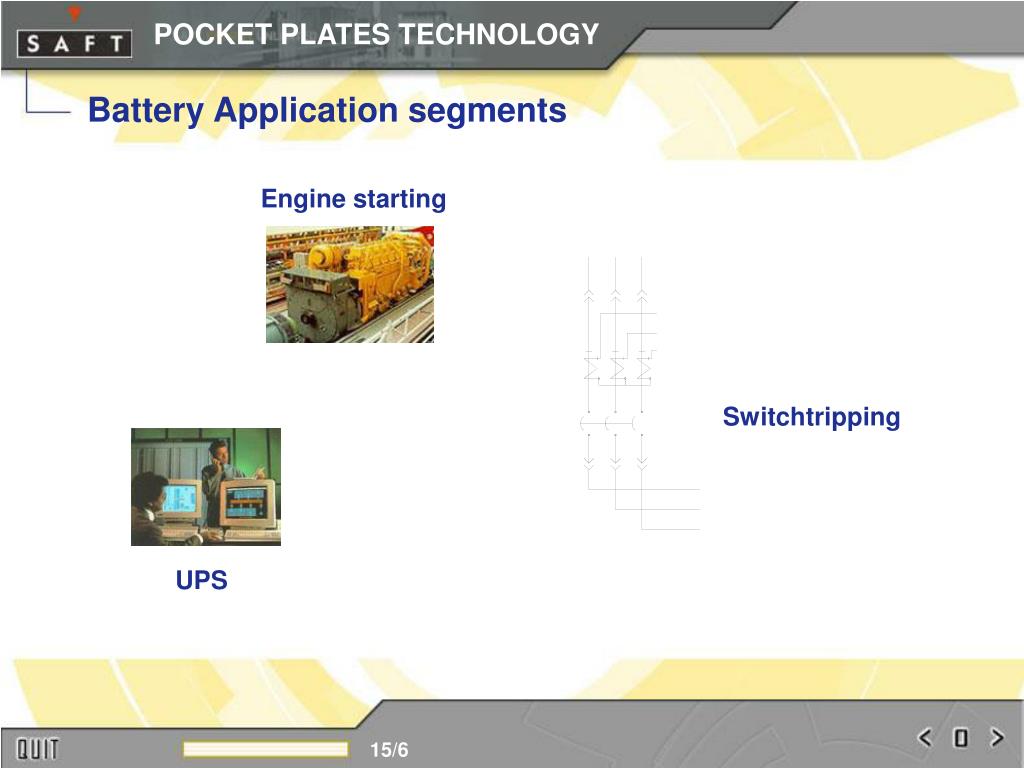 SAFT POCKET PLATES TECHNOLOGY

Battery Application segments

Engine starting

Switchtripping

UPS

QUIT

15/6